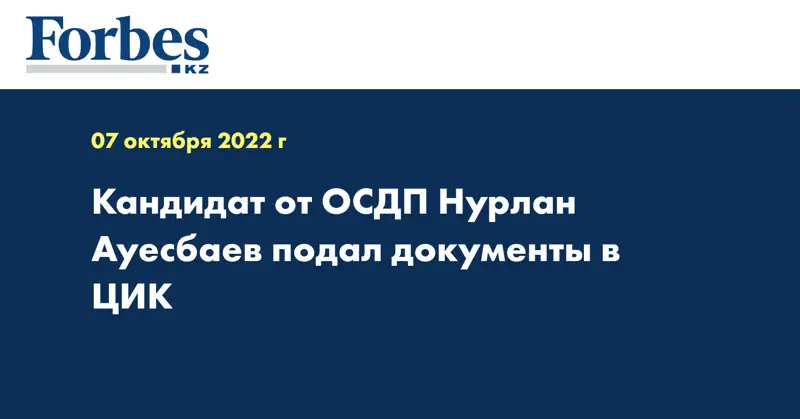 Forbes
KZ

07 октября 2022 г

Кандидат от ОСДП Нурлан Ауесбаев подал документы в ЦИК